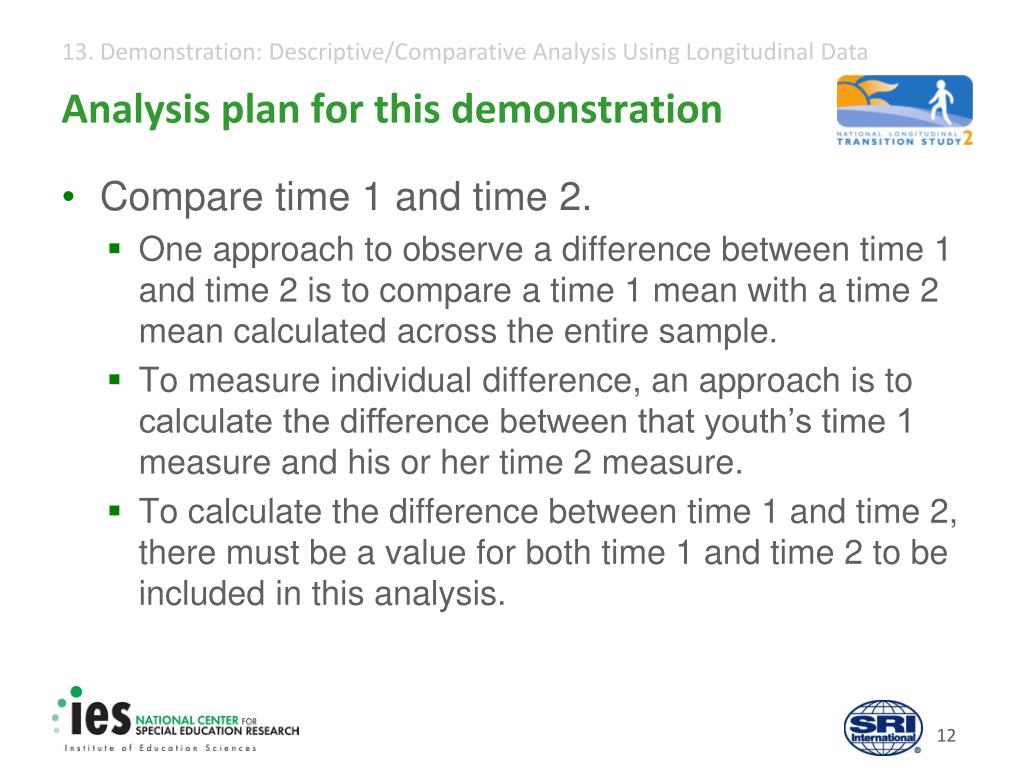 13. Demonstration: Descriptive/Comparative Analysis Using Longitudinal Data

Analysis plan for this demonstration

NATIONAL LONGITUDINAL TRANSITION STUDY 2

• Compare time 1 and time 2.
 ▪ One approach to observe a difference between time 1 and time 2 is to compare a time 1 mean with a time 2 mean calculated across the entire sample.
 ▪ To measure individual difference, an approach is to calculate the difference between that youth's time 1 measure and his or her time 2 measure.
 ▪ To calculate the difference between time 1 and time 2, there must be a value for both time 1 and time 2 to be included in this analysis.

ies NATIONAL CENTER FOR SPECIAL EDUCATION RESEARCH
Institute of Education Sciences

SRI International

12